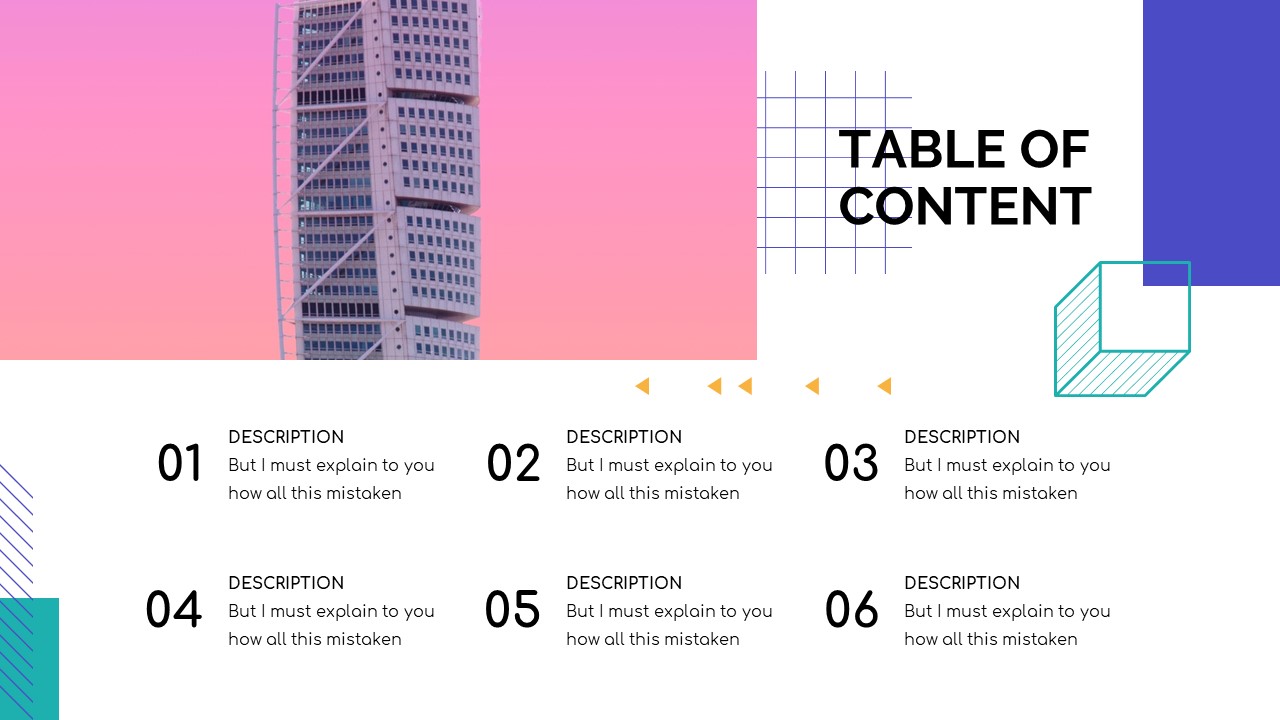 TABLE OF CONTENT

01
DESCRIPTION
But I must explain to you how all this mistaken

02
DESCRIPTION
But I must explain to you how all this mistaken

03
DESCRIPTION
But I must explain to you how all this mistaken

04
DESCRIPTION
But I must explain to you how all this mistaken

05
DESCRIPTION
But I must explain to you how all this mistaken

06
DESCRIPTION
But I must explain to you how all this mistaken